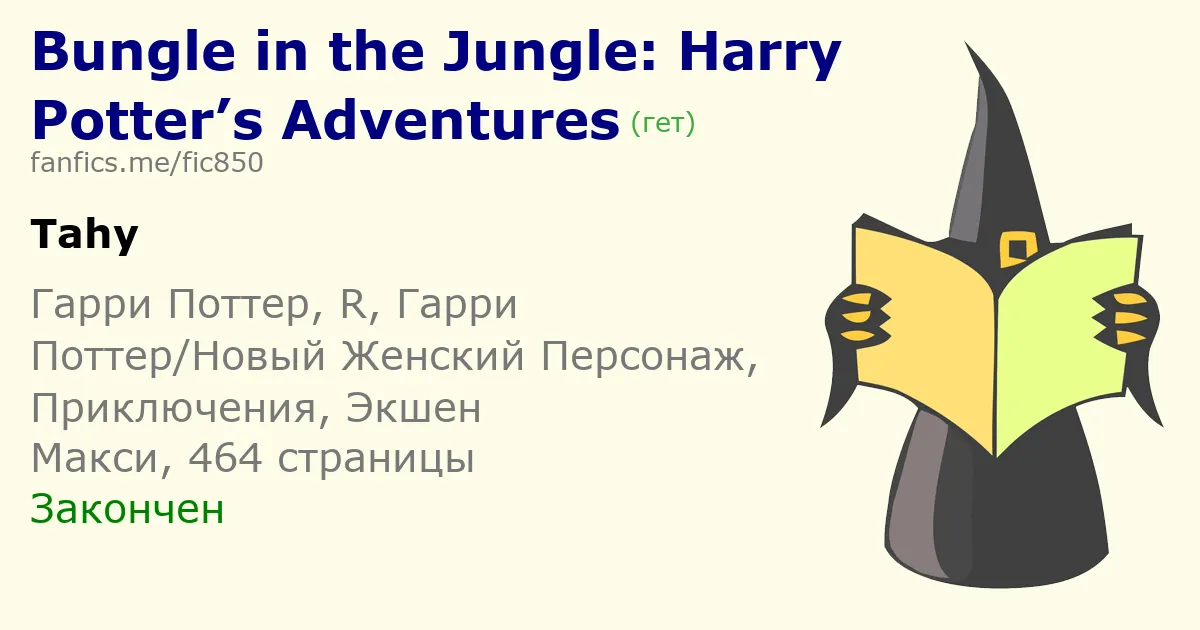 Bungle in the Jungle: Harry Potter’s Adventures (гет)
fanfics.me/fic850

Tahy

Гарри Поттер, R, Гарри Поттер/Новый Женский Персонаж, Приключения, Экшен
Макси, 464 страницы
Закончен